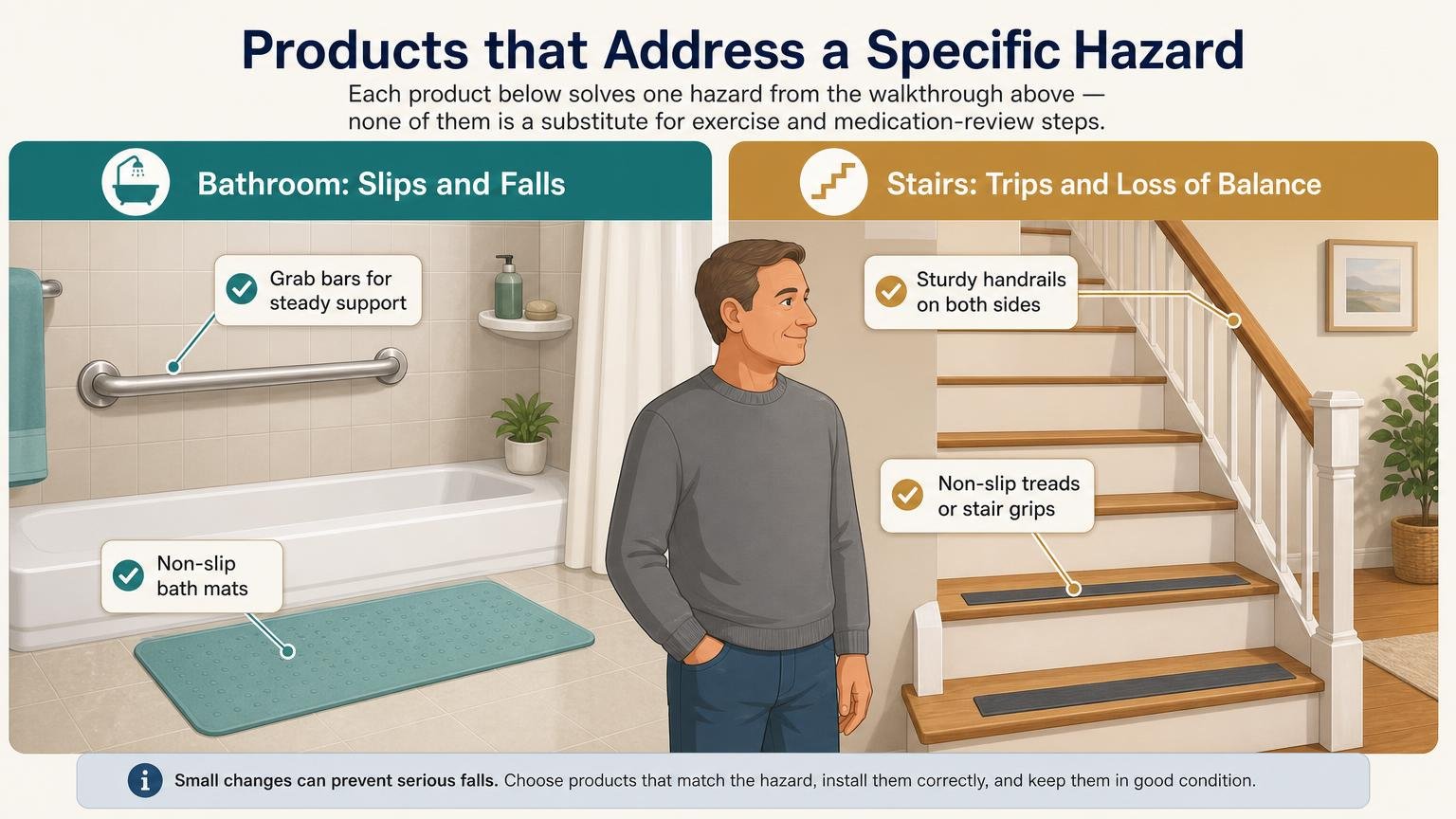 Products that Address a Specific Hazard

Each product below solves one hazard from the walkthrough above — none of them is a substitute for exercise and medication-review steps.

Bathroom: Slips and Falls

Grab bars for steady support

Non-slip bath mats

Stairs: Trips and Loss of Balance

Sturdy handrails on both sides

Non-slip treads or stair grips

Small changes can prevent serious falls. Choose products that match the hazard, install them correctly, and keep them in good condition.